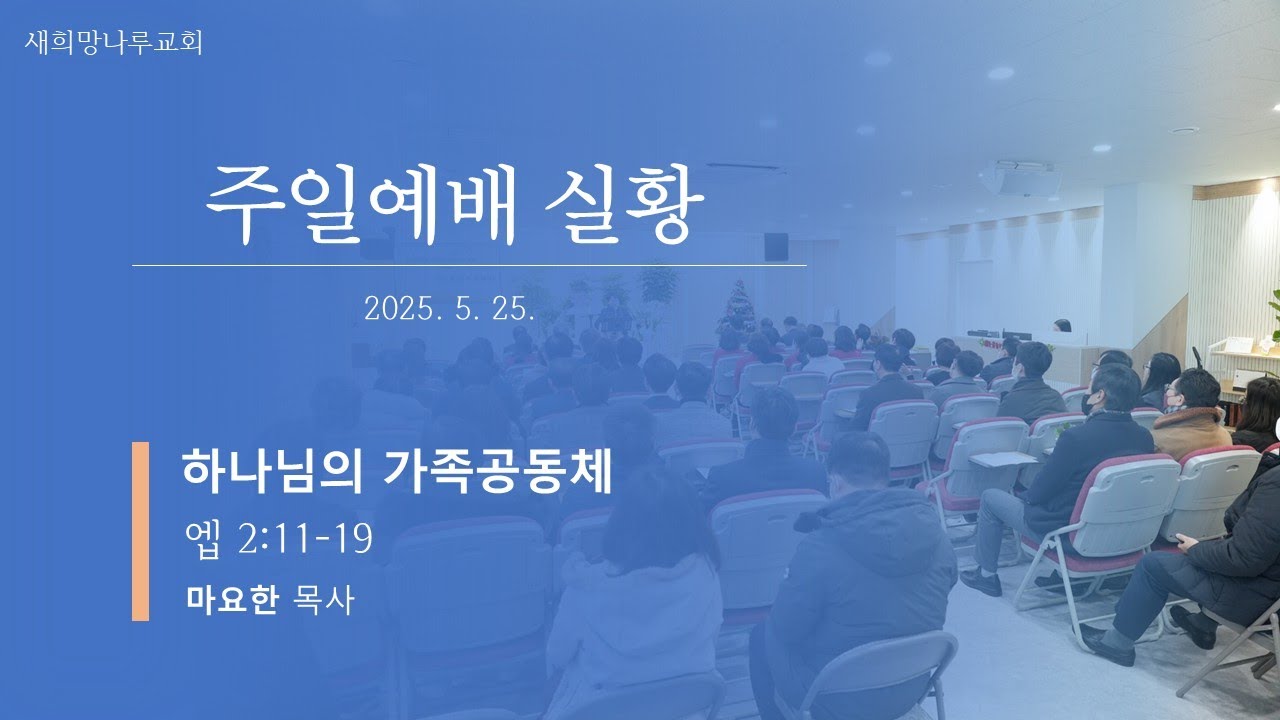 새희망나루교회

주일예배 실황

2025. 5. 25.

하나님의 가족공동체

엡 2:11-19

마요한 목사